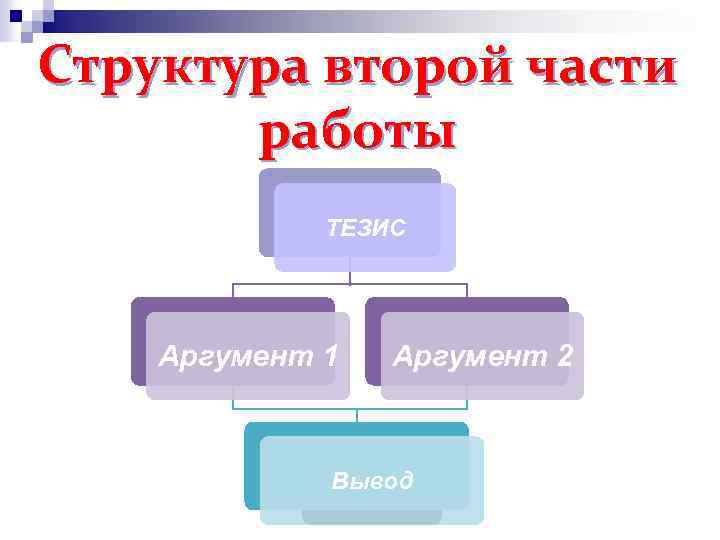 Структура второй части работы

ТЕЗИС

Аргумент 1

Аргумент 2

Вывод